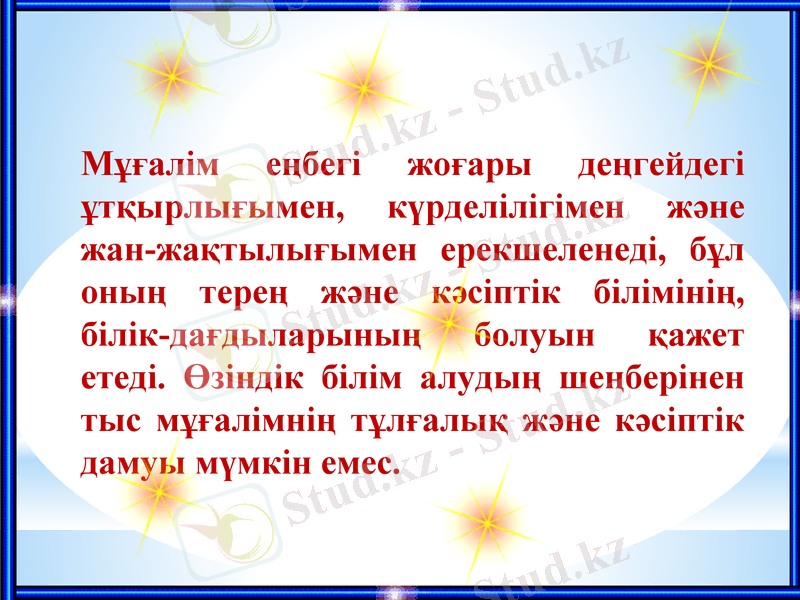 Мұғалім еңбегі жоғары деңгейдегі ұтқырлығымен, күрделілігімен және жан-жақтылығымен ерекшеленеді, бұл оның терең және кәсіптік білімінің, білік-дағдыларының болуын қажет етеді. Өзіндік білім алудың шеңберінен тыс мұғалімнің тұлғалық және кәсіптік дамуы мүмкін емес.

Stud.kz - Stud.kz
Stud.kz - Stud.kz
Stud.kz - Stud.kz
Stud.kz